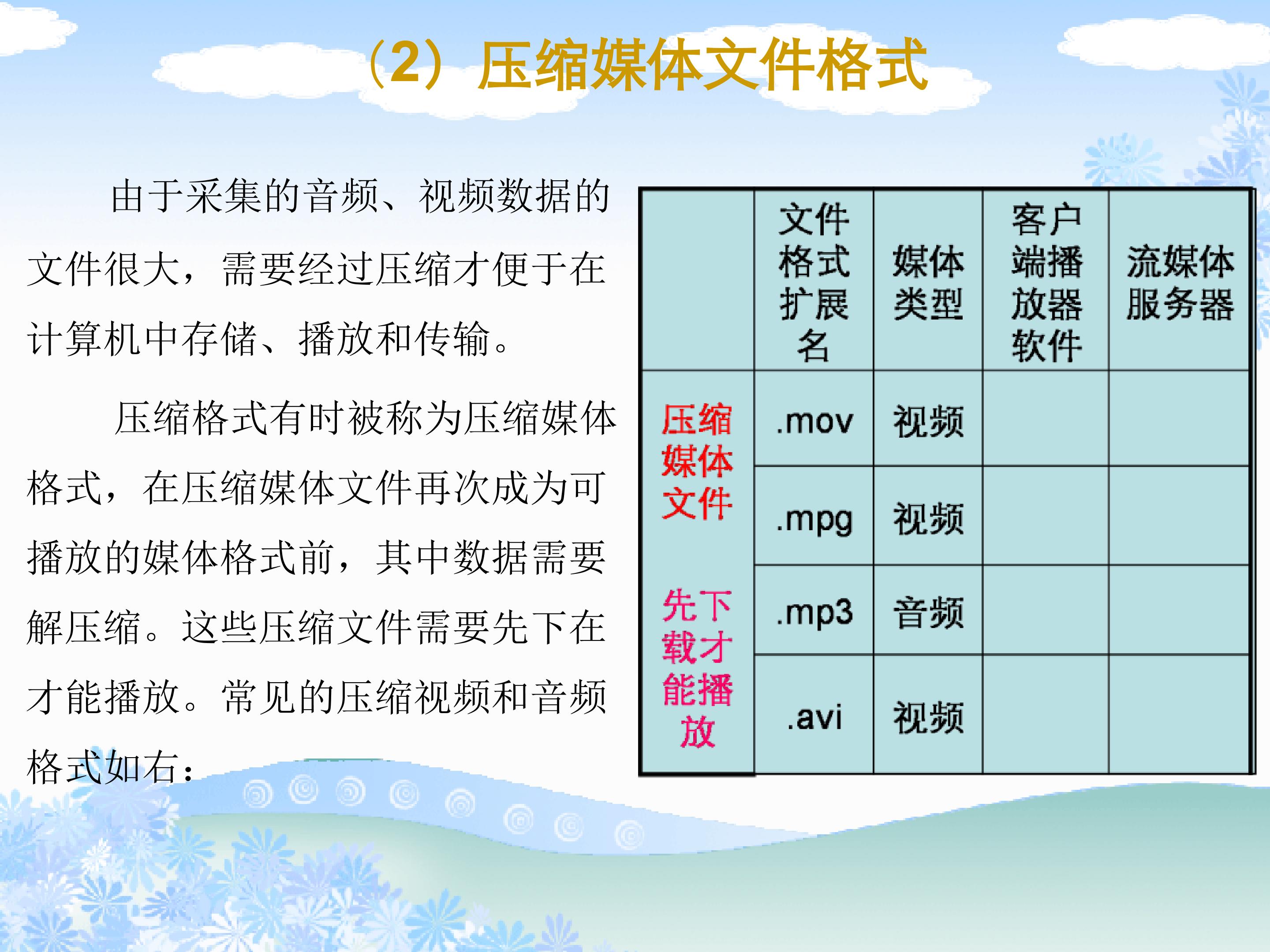 （2）压缩媒体文件格式

由于采集的音频、视频数据的文件很大，需要经过压缩才便于在计算机中存储、播放和传输。

压缩格式有时被称为压缩媒体格式，在压缩媒体文件再次成为可播放的媒体格式前，其中数据需要解压缩。这些压缩文件需要先下在才能播放。常见的压缩视频和音频格式如右：

|  | 文件格式扩展名 | 媒体类型 | 客户端播放器软件 | 流媒体服务器 |
|---|---|---|---|---|
| 压缩媒体文件 先下载才能播放 | .mov | 视频 |  |  |
|  | .mpg | 视频 |  |  |
|  | .mp3 | 音频 |  |  |
|  | .avi | 视频 |  |  |